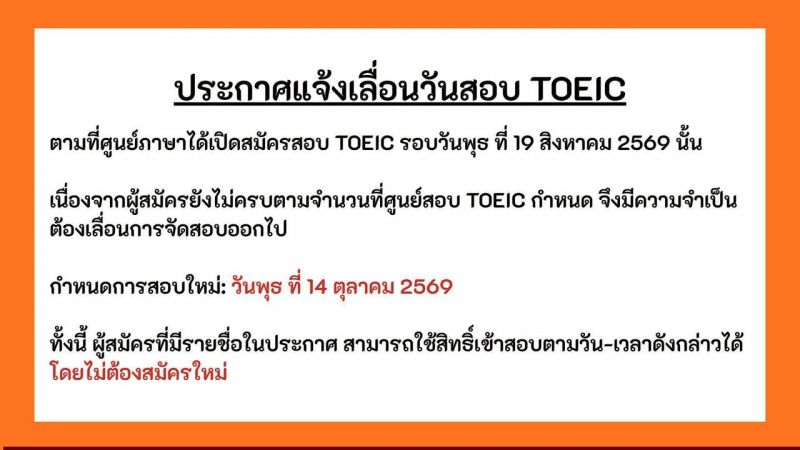 ประกาศแจ้งเลื่อนวันสอบ TOEIC

ตามที่ศูนย์ภาษาได้เปิดสมัครสอบ TOEIC รอบวันพุธ ที่ 19 สิงหาคม 2569 นั้น

เนื่องจากผู้สมัครยังไม่ครบตามจำนวนที่ศูนย์สอบ TOEIC กำหนด จึงมีความจำเป็นต้องเลื่อนการจัดสอบออกไป

กำหนดการสอบใหม่: วันพุธ ที่ 14 ตุลาคม 2569

ทั้งนี้ ผู้สมัครที่มีรายชื่อในประกาศ สามารถใช้สิทธิ์เข้าสอบตามวัน-เวลาดังกล่าวได้ โดยไม่ต้องสมัครใหม่